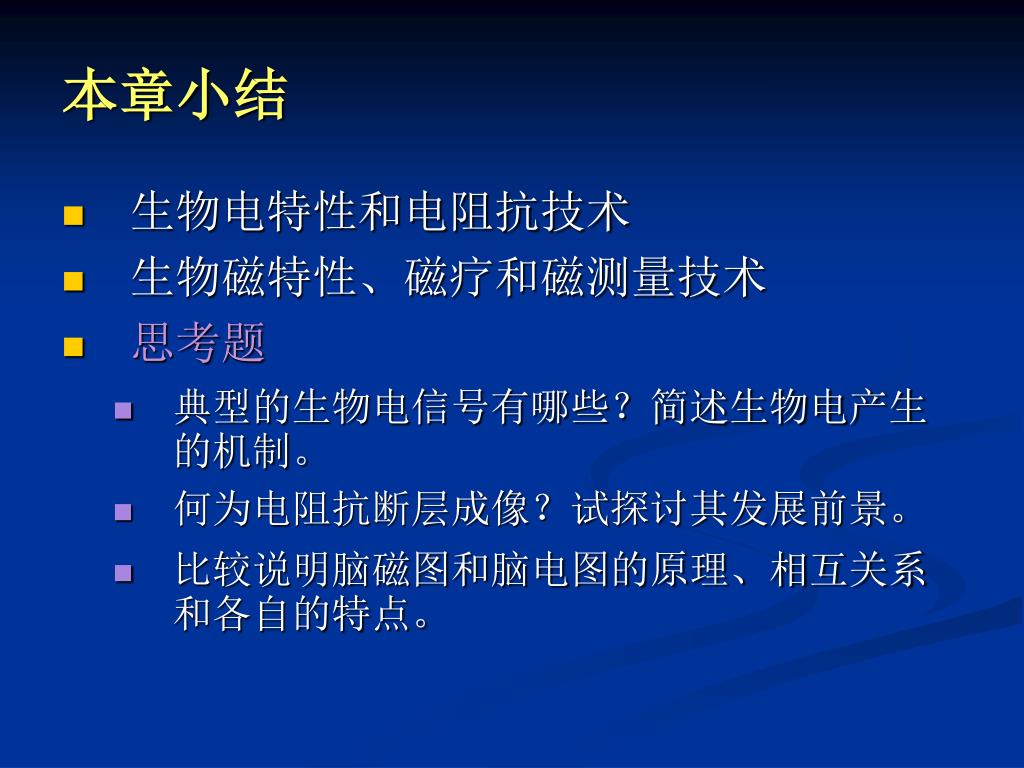 本章小结

- 生物电特性和电阻抗技术
- 生物磁特性、磁疗和磁测量技术
- 思考题
  - 典型的生物电信号有哪些？简述生物电产生的机制。
  - 何为电阻抗断层成像？试探讨其发展前景。
  - 比较说明脑磁图和脑电图的原理、相互关系和各自的特点。